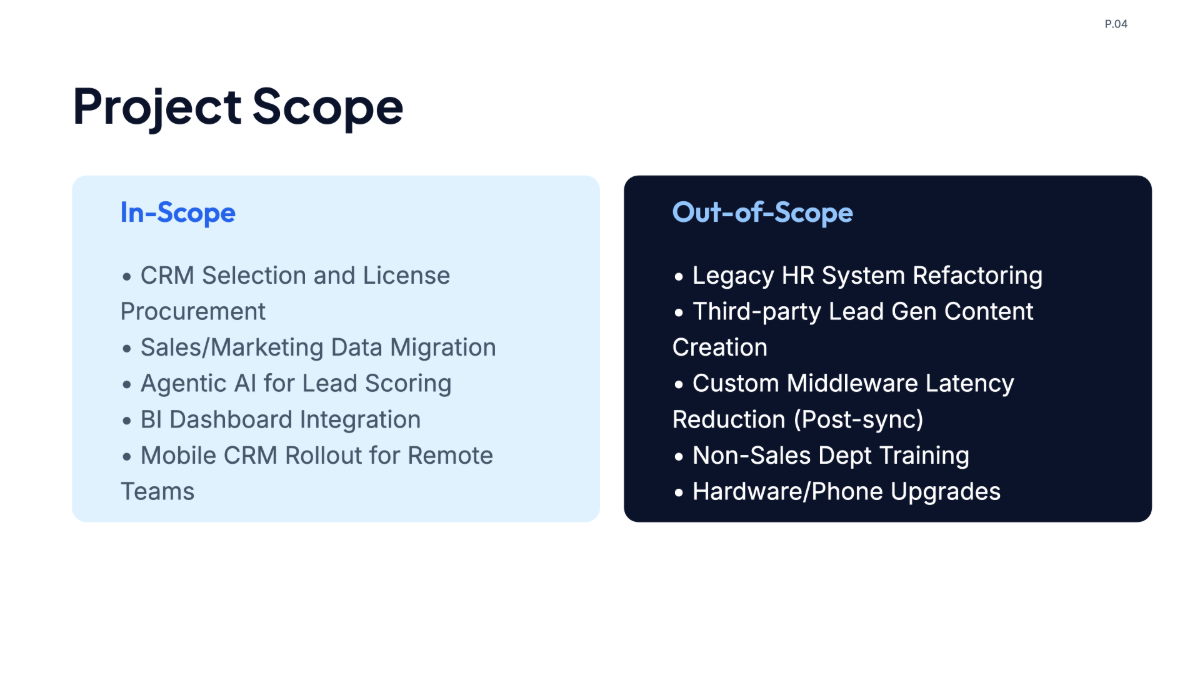 P.04

Project Scope

In-Scope

• CRM Selection and License Procurement
• Sales/Marketing Data Migration
• Agentic AI for Lead Scoring
• BI Dashboard Integration
• Mobile CRM Rollout for Remote Teams

Out-of-Scope

• Legacy HR System Refactoring
• Third-party Lead Gen Content Creation
• Custom Middleware Latency Reduction (Post-sync)
• Non-Sales Dept Training
• Hardware/Phone Upgrades